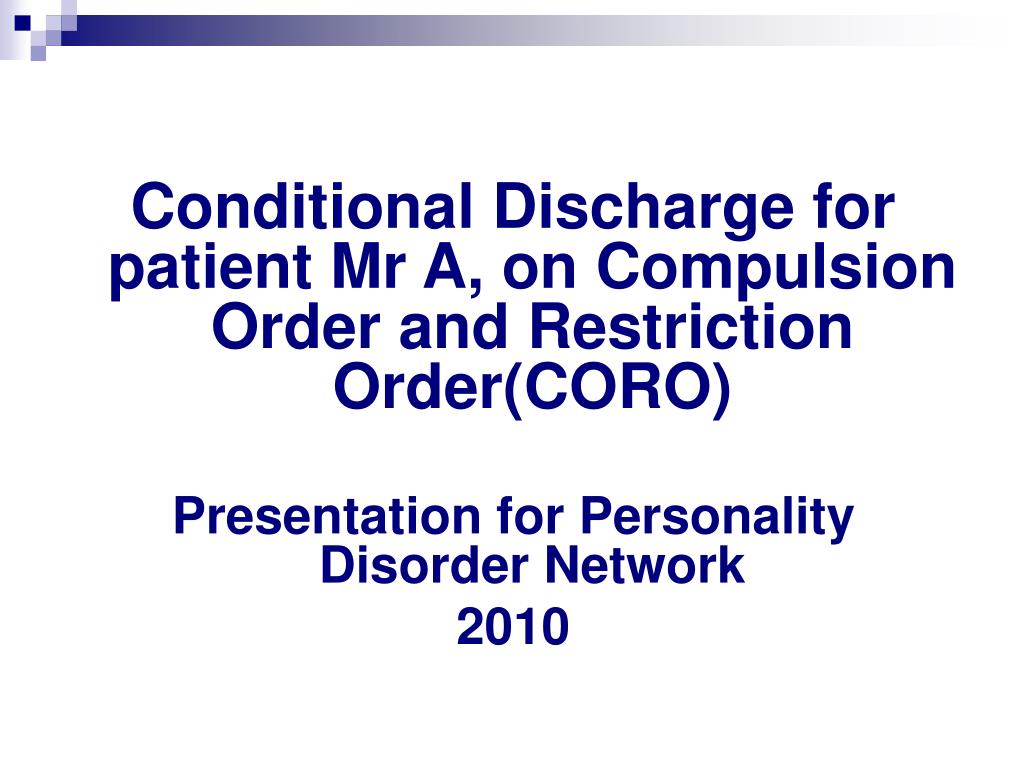 Conditional Discharge for patient Mr A, on Compulsion Order and Restriction Order(CORO)

Presentation for Personality Disorder Network
2010